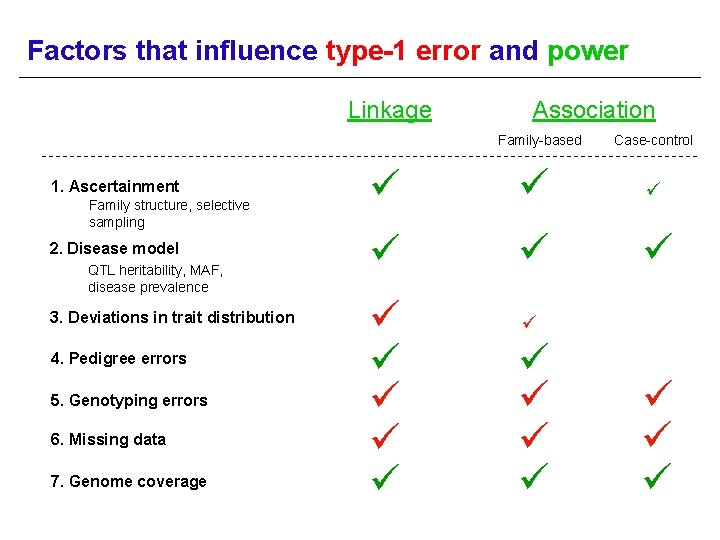 Factors that influence type-1 error and power

| | Linkage | Association Family-based | Association Case-control |
|---|---|---|---|
| 1. Ascertainment Family structure, selective sampling | ✓ | ✓ | ✓ |
| 2. Disease model QTL heritability, MAF, disease prevalence | ✓ | ✓ | ✓ |
| 3. Deviations in trait distribution | ✓ | ✓ | |
| 4. Pedigree errors | ✓ | ✓ | |
| 5. Genotyping errors | ✓ | ✓ | ✓ |
| 6. Missing data | ✓ | ✓ | ✓ |
| 7. Genome coverage | ✓ | ✓ | ✓ |